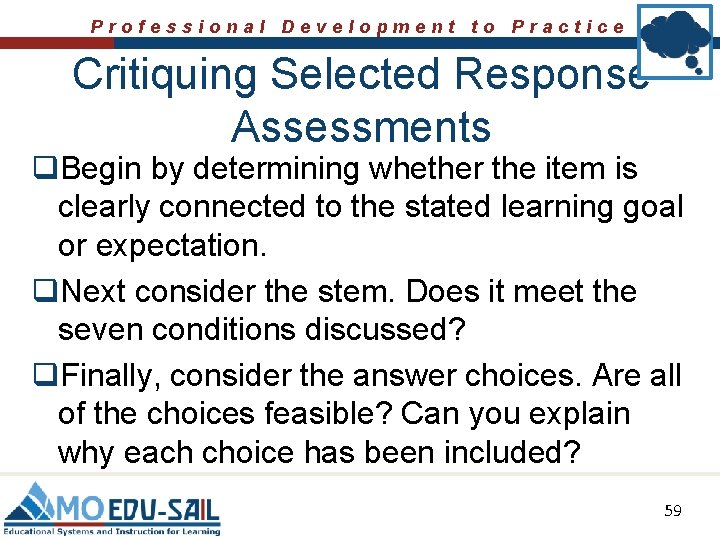 Professional Development to Practice

Critiquing Selected Response Assessments

❑Begin by determining whether the item is clearly connected to the stated learning goal or expectation.

❑Next consider the stem. Does it meet the seven conditions discussed?

❑Finally, consider the answer choices. Are all of the choices feasible? Can you explain why each choice has been included?

MO EDU-SAIL
Educational Systems and Instruction for Learning

59